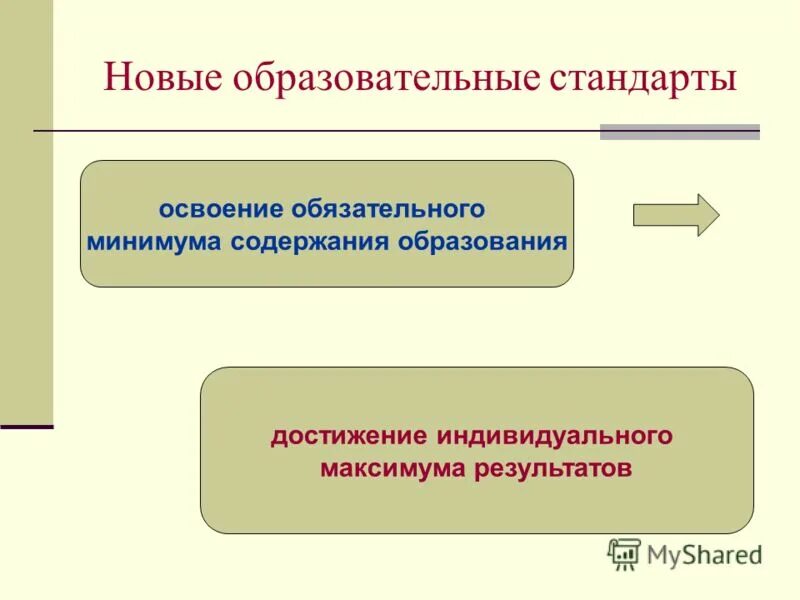 Новые образовательные стандарты

освоение обязательного минимума содержания образования

достижение индивидуального максимума результатов

MyShared